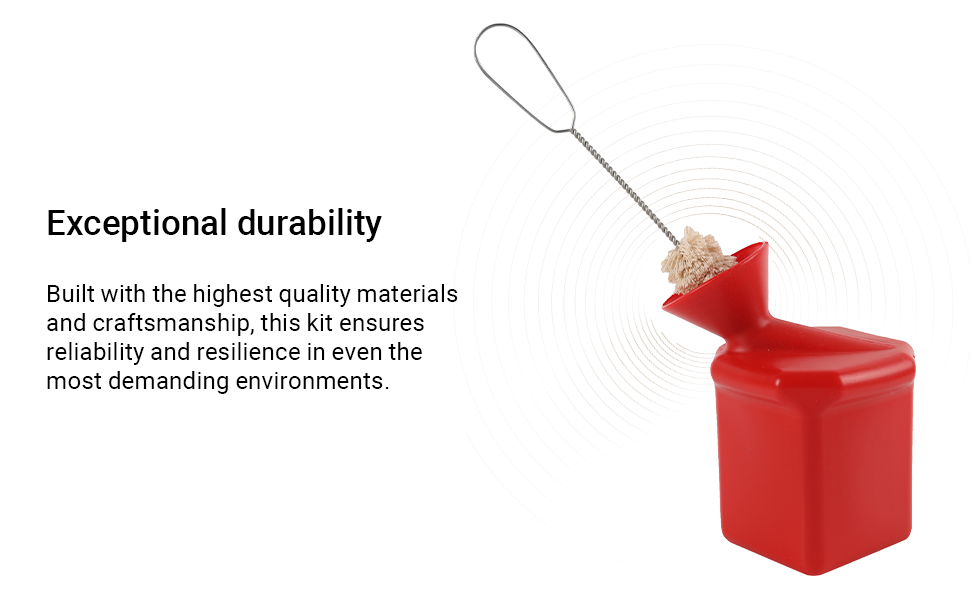 Exceptional durability

Built with the highest quality materials and craftsmanship, this kit ensures reliability and resilience in even the most demanding environments.